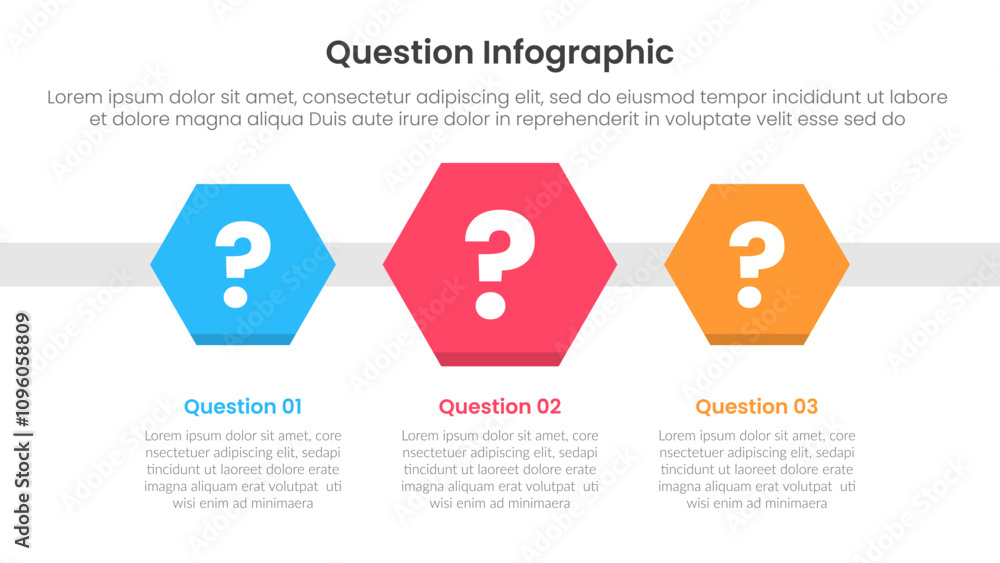 Question Infographic

Lorem ipsum dolor sit amet, consectetur adipiscing elit, sed do eiusmod tempor incididunt ut labore et dolore magna aliqua Duis aute irure dolor in reprehenderit in voluptate velit esse sed do

?

?

?

Question 01

Lorem ipsum dolor sit amet, core nsectetuer adipiscing elit, sedapi tincidunt ut laoreet dolore erate imagna aliquam erat volutpat uti wisi enim ad minimaera

Question 02

Lorem ipsum dolor sit amet, core nsectetuer adipiscing elit, sedapi tincidunt ut laoreet dolore erate imagna aliquam erat volutpat uti wisi enim ad minimaera

Question 03

Lorem ipsum dolor sit amet, core nsectetuer adipiscing elit, sedapi tincidunt ut laoreet dolore erate imagna aliquam erat volutpat uti wisi enim ad minimaera

Adobe Stock | #1096058809